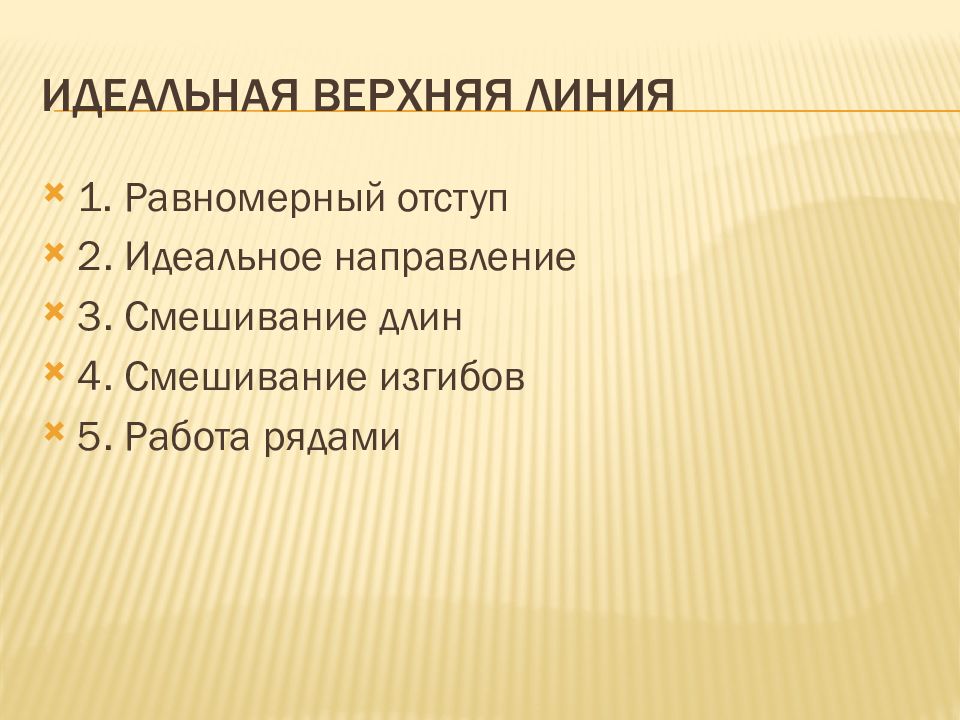 ИДЕАЛЬНАЯ ВЕРХНЯЯ ЛИНИЯ

1. Равномерный отступ
2. Идеальное направление
3. Смешивание длин
4. Смешивание изгибов
5. Работа рядами